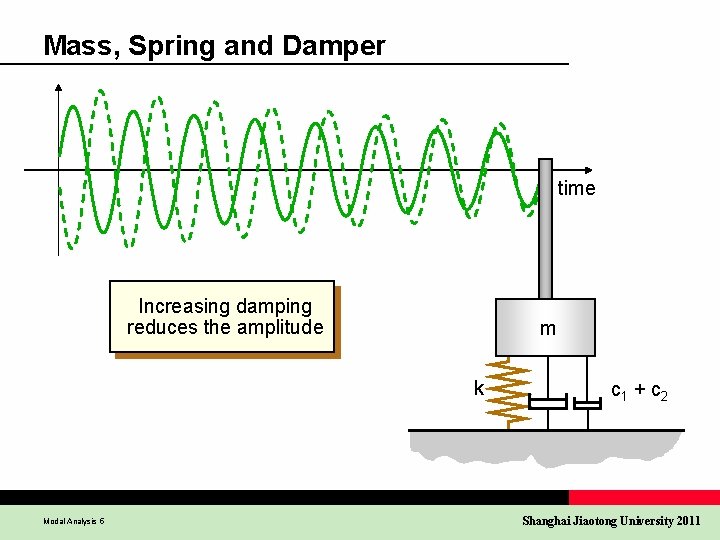 Mass, Spring and Damper

time

Increasing damping reduces the amplitude

m

k

$c_1 + c_2$

Modal Analysis 6

Shanghai Jiaotong University 2011